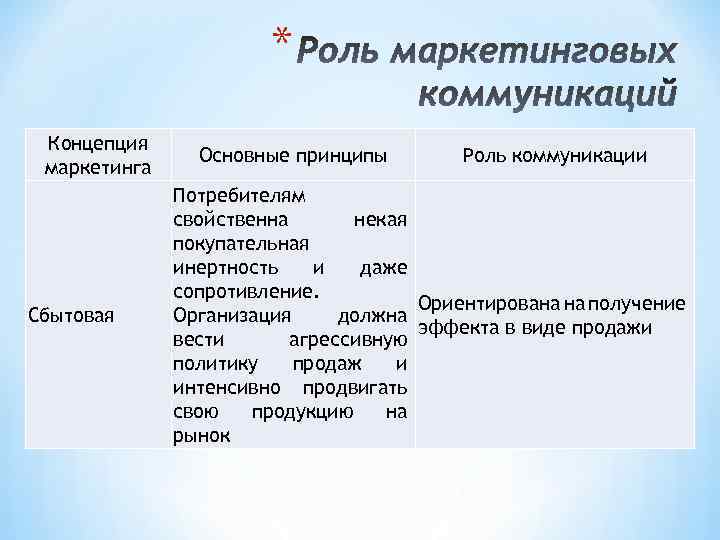 * Роль маркетинговых коммуникаций

| Концепция маркетинга | Основные принципы | Роль коммуникации |
|---|---|---|
| Сбытовая | Потребителям свойственна некая покупательная инертность и даже сопротивление. Организация должна вести агрессивную политику продаж и интенсивно продвигать свою продукцию на рынок | Ориентирована на получение эффекта в виде продажи |